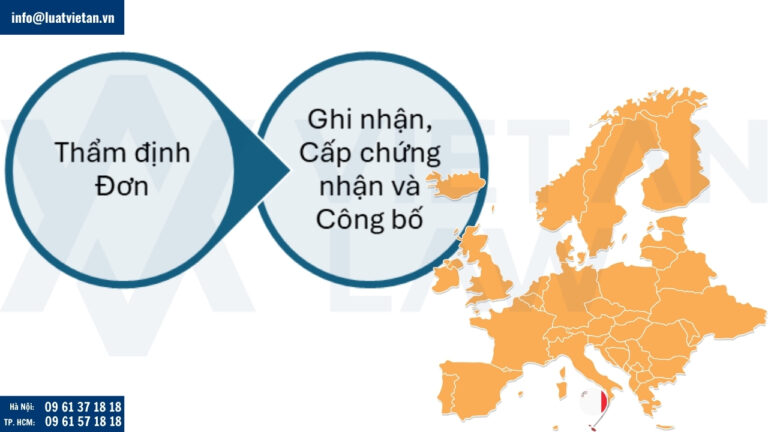 info@luatvietan.vn

Thẩm định Đơn

Ghi nhận, Cấp chứng nhận và Công bố

VIETAN LAW

Hà Nội: 09 61 37 18 18
TP. HCM: 09 61 57 18 18